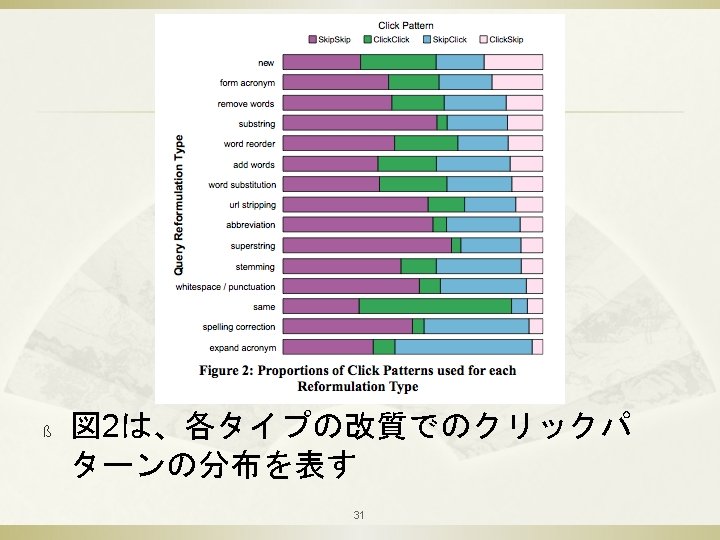 Click Pattern
SkipSkip ClickClick SkipClick ClickSkip

Query Reformulation Type

new
form acronym
remove words
substring
word reorder
add words
word substitution
url stripping
abbreviation
superstring
stemming
whitespace / punctuation
same
spelling correction
expand acronym

Figure 2: Proportions of Click Patterns used for each Reformulation Type

ß 図2は、各タイプの改質でのクリックパターンの分布を表す

31